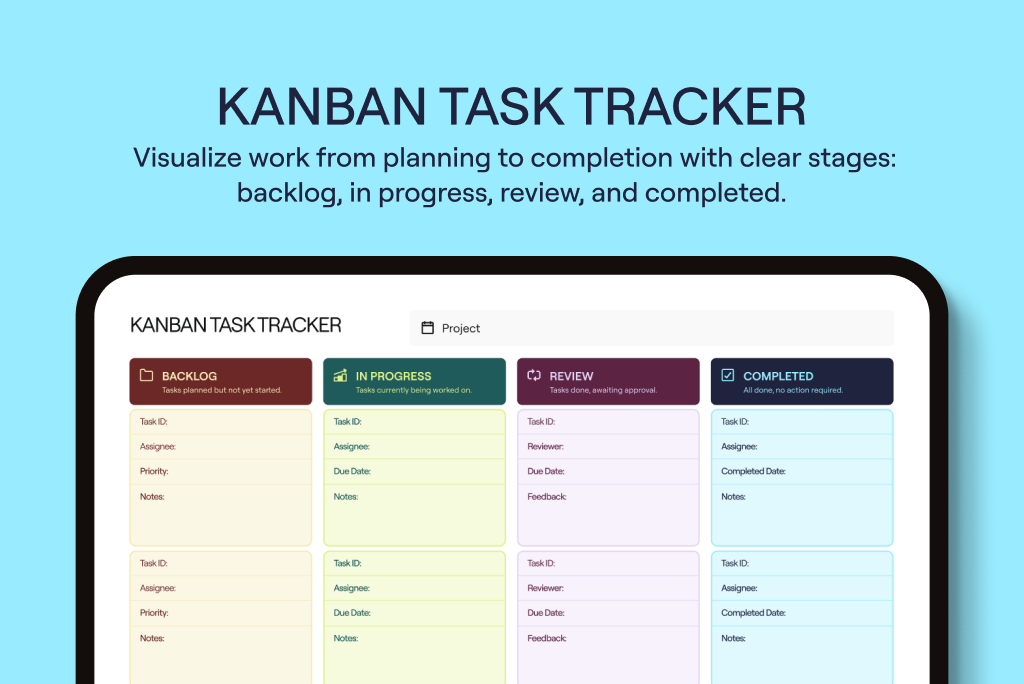 KANBAN TASK TRACKER
Visualize work from planning to completion with clear stages: backlog, in progress, review, and completed.

KANBAN TASK TRACKER

Project

BACKLOG
Tasks planned but not yet started.

Task ID:
Assignee:
Priority:
Notes:

Task ID:
Assignee:
Priority:
Notes:

IN PROGRESS
Tasks currently being worked on.

Task ID:
Assignee:
Due Date:
Notes:

Task ID:
Assignee:
Due Date:
Notes:

REVIEW
Tasks done, awaiting approval.

Task ID:
Reviewer:
Due Date:
Feedback:

Task ID:
Reviewer:
Due Date:
Feedback:

COMPLETED
All done, no action required.

Task ID:
Assignee:
Completed Date:
Notes:

Task ID:
Assignee:
Completed Date:
Notes: